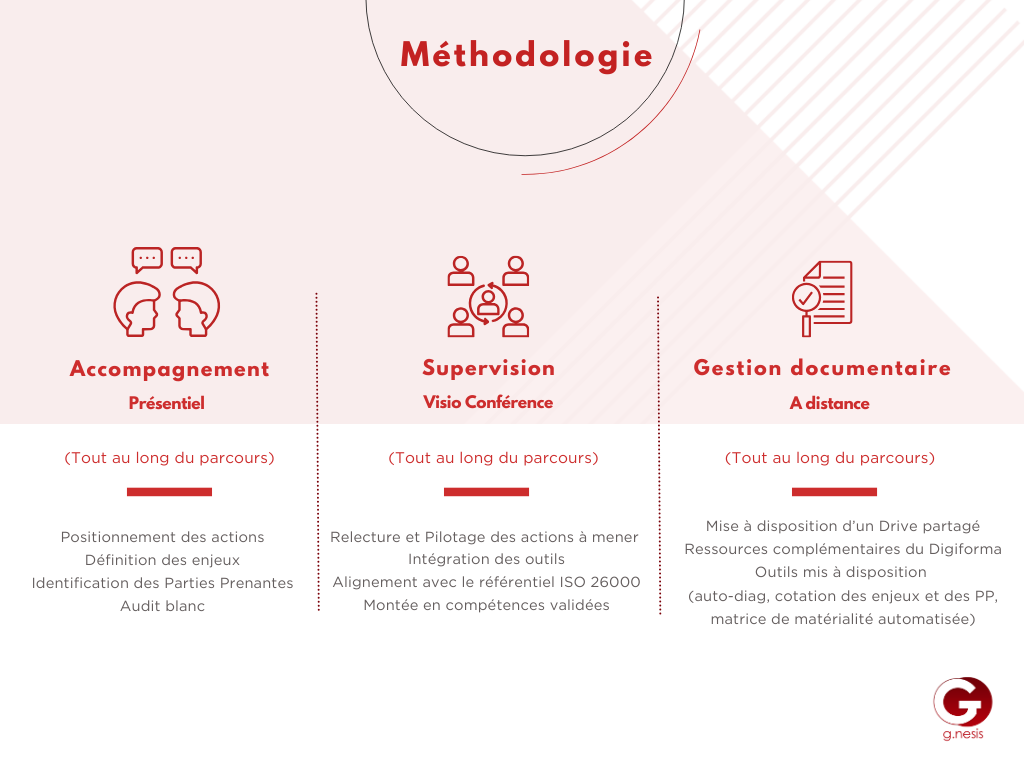 Méthodologie

Accompagnement
Présentiel

(Tout au long du parcours)

Positionnement des actions
Définition des enjeux
Identification des Parties Prenantes
Audit blanc

Supervision
Visio Conférence

(Tout au long du parcours)

Relecture et Pilotage des actions à mener
Intégration des outils
Alignement avec le référentiel ISO 26000
Montée en compétences validées

Gestion documentaire
A distance

(Tout au long du parcours)

Mise à disposition d'un Drive partagé
Ressources complémentaires du Digiforma
Outils mis à disposition
(auto-diag, cotation des enjeux et des PP, matrice de matérialité automatisée)

G
g.nesis